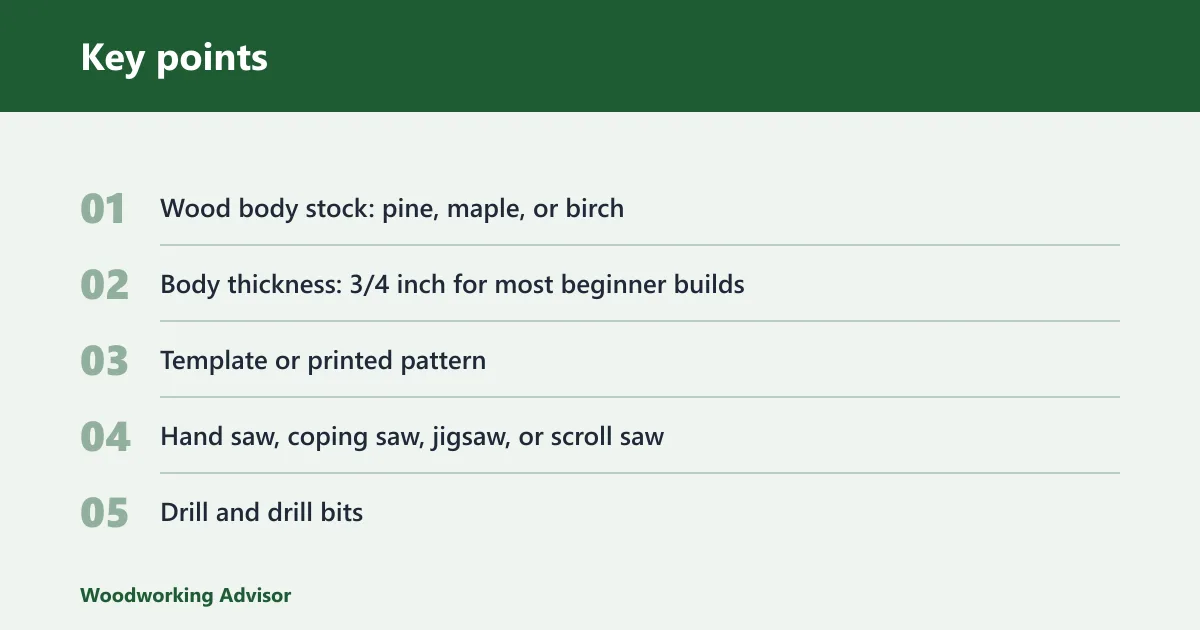 Key points

01 Wood body stock: pine, maple, or birch

02 Body thickness: 3/4 inch for most beginner builds

03 Template or printed pattern

04 Hand saw, coping saw, jigsaw, or scroll saw

05 Drill and drill bits

Woodworking Advisor